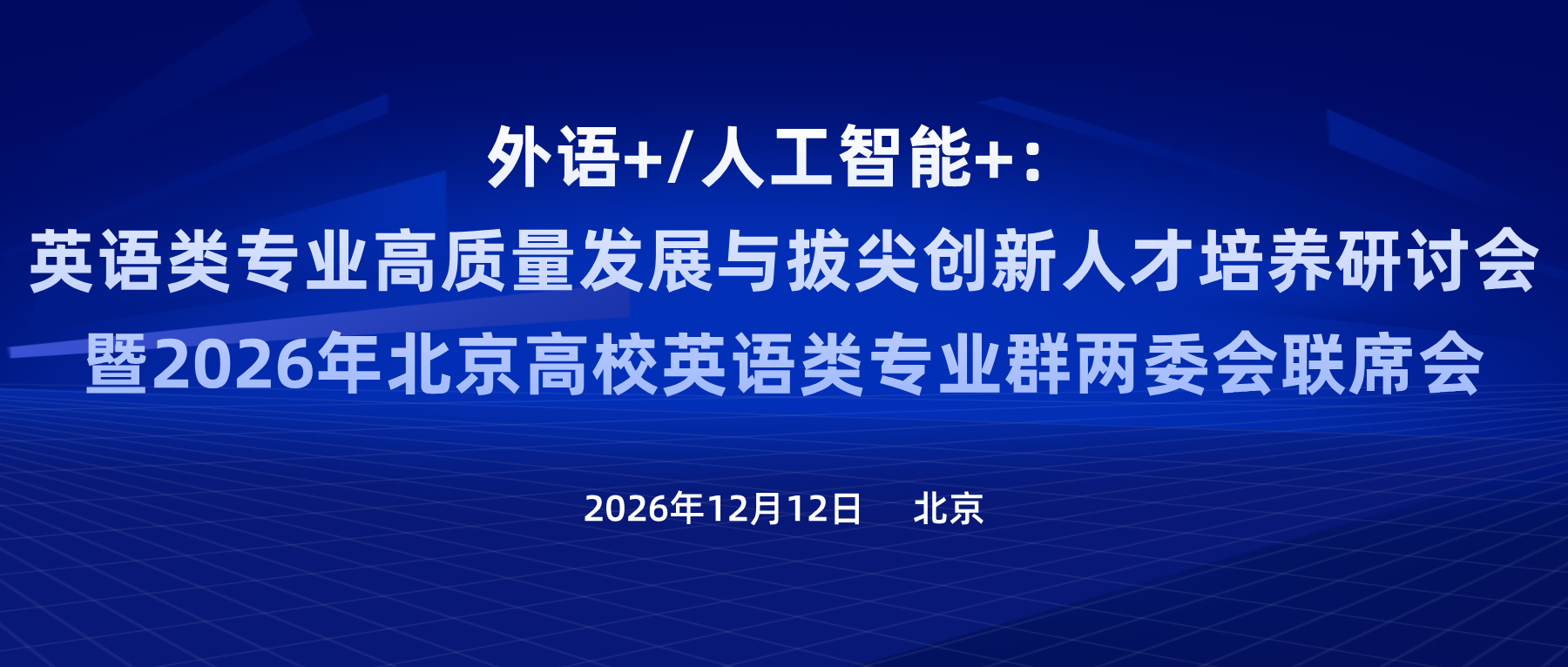 外语+/人工智能+:
英语类专业高质量发展与拔尖创新人才培养研讨会
暨2026年北京高校英语类专业群两委会联席会

2026年12月12日 北京